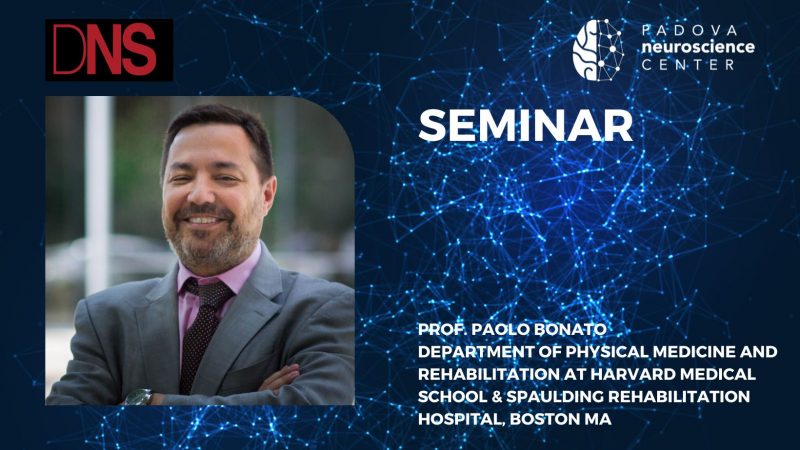 DNS

PADOVA
neuroscience
CENTER

SEMINAR

PROF. PAOLO BONATO
DEPARTMENT OF PHYSICAL MEDICINE AND REHABILITATION AT HARVARD MEDICAL SCHOOL & SPAULDING REHABILITATION HOSPITAL, BOSTON MA